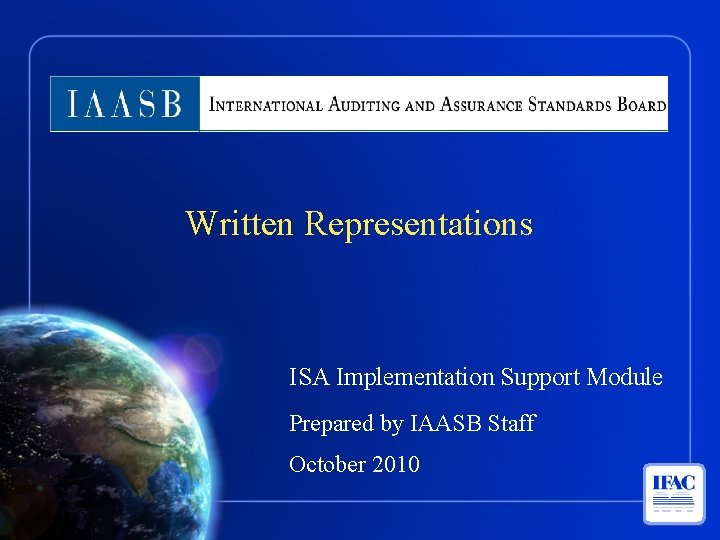 IAASB INTERNATIONAL AUDITING AND ASSURANCE STANDARDS BOARD

Written Representations

ISA Implementation Support Module

Prepared by IAASB Staff

October 2010

IFAC